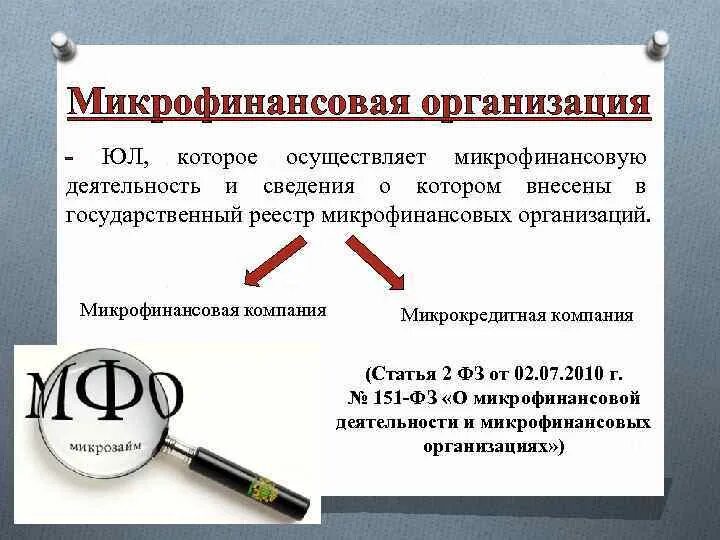 Микрофинансовая организация

- ЮЛ, которое осуществляет микрофинансовую деятельность и сведения о котором внесены в государственный реестр микрофинансовых организаций.

Микрофинансовая компания

Микрокредитная компания

МФО

микрозайм

(Статья 2 ФЗ от 02.07.2010 г. № 151-ФЗ «О микрофинансовой деятельности и микрофинансовых организациях»)